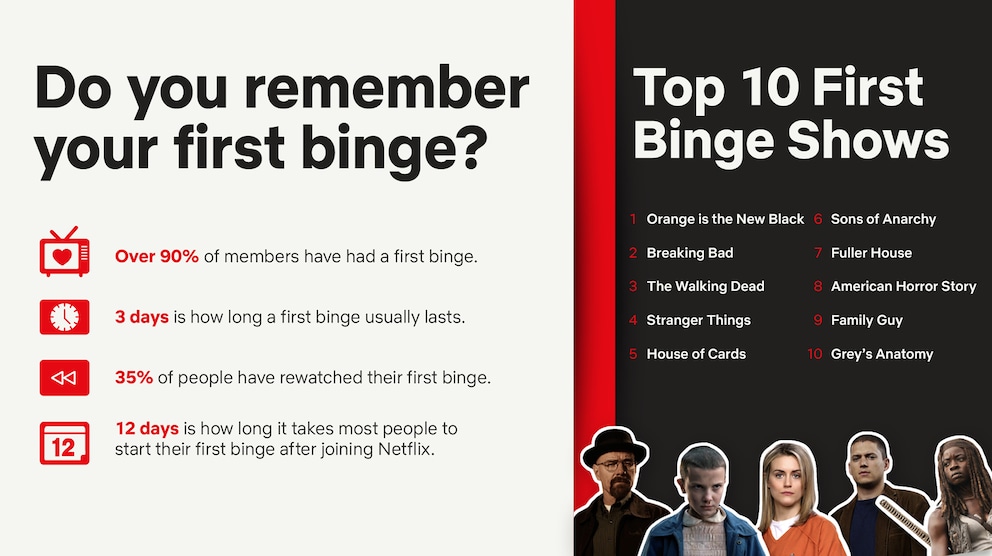 Do you remember your first binge?

Over 90% of members have had a first binge.

3 days is how long a first binge usually lasts.

35% of people have rewatched their first binge.

12

12 days is how long it takes most people to start their first binge after joining Netflix.

Top 10 First Binge Shows

1 Orange is the New Black
2 Breaking Bad
3 The Walking Dead
4 Stranger Things
5 House of Cards
6 Sons of Anarchy
7 Fuller House
8 American Horror Story
9 Family Guy
10 Grey's Anatomy